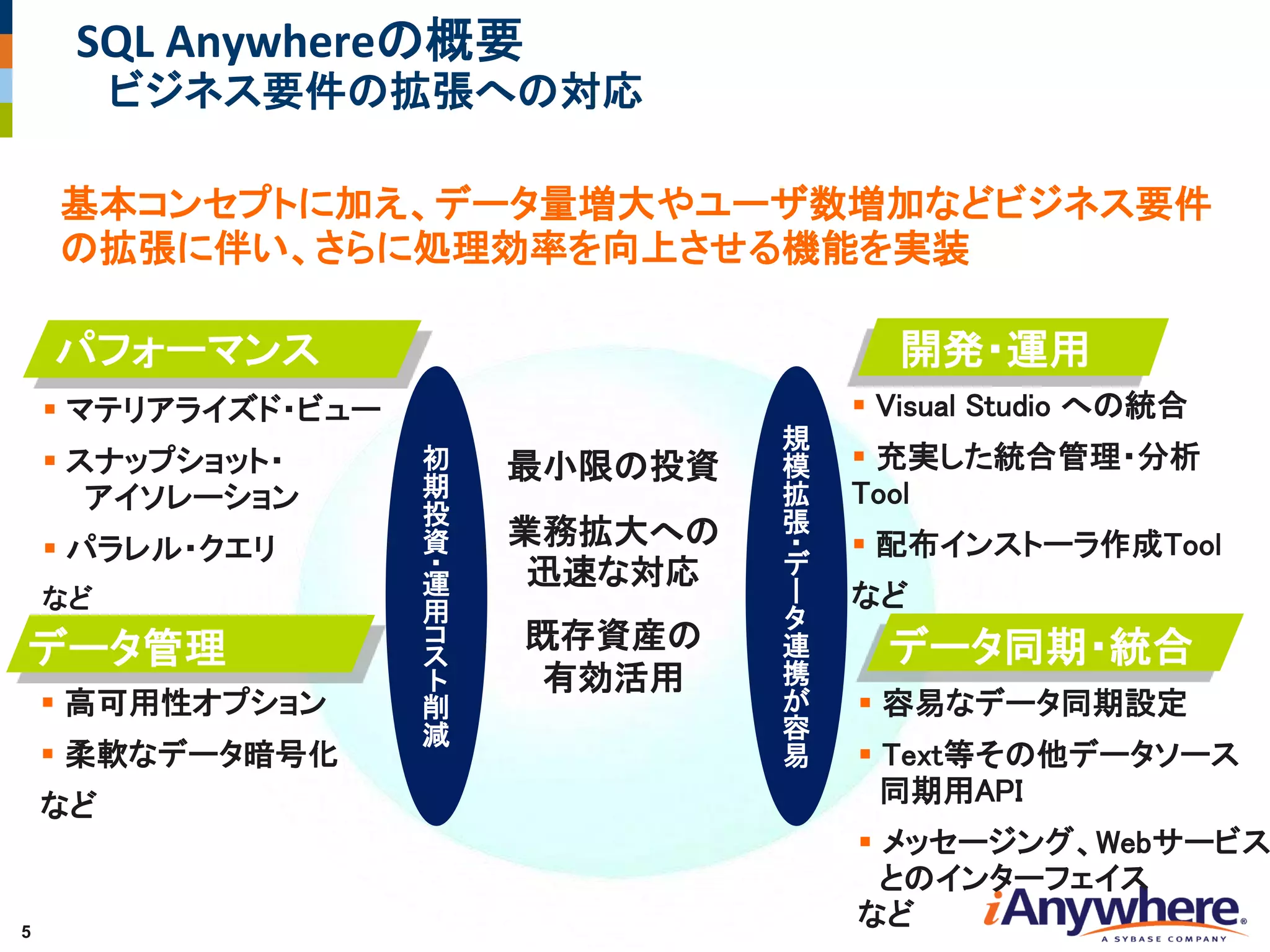 SQL Anywhereの概要
ビジネス要件の拡張への対応

基本コンセプトに加え、データ量増大やユーザ数増加などビジネス要件の拡張に伴い、さらに処理効率を向上させる機能を実装

パフォーマンス
▪ マテリアライズド・ビュー
▪ スナップショット・アイソレーション
▪ パラレル・クエリ
など

データ管理
▪ 高可用性オプション
▪ 柔軟なデータ暗号化
など

初期投資・運用コスト削減

最小限の投資

業務拡大への迅速な対応

既存資産の有効活用

規模拡張・データ連携が容易

開発・運用
▪ Visual Studio への統合
▪ 充実した統合管理・分析Tool
▪ 配布インストーラ作成Tool
など

データ同期・統合
▪ 容易なデータ同期設定
▪ Text等その他データソース同期用API
▪ メッセージング、Webサービスとのインターフェイス
など

iAnywhere®
A SYBASE COMPANY

5